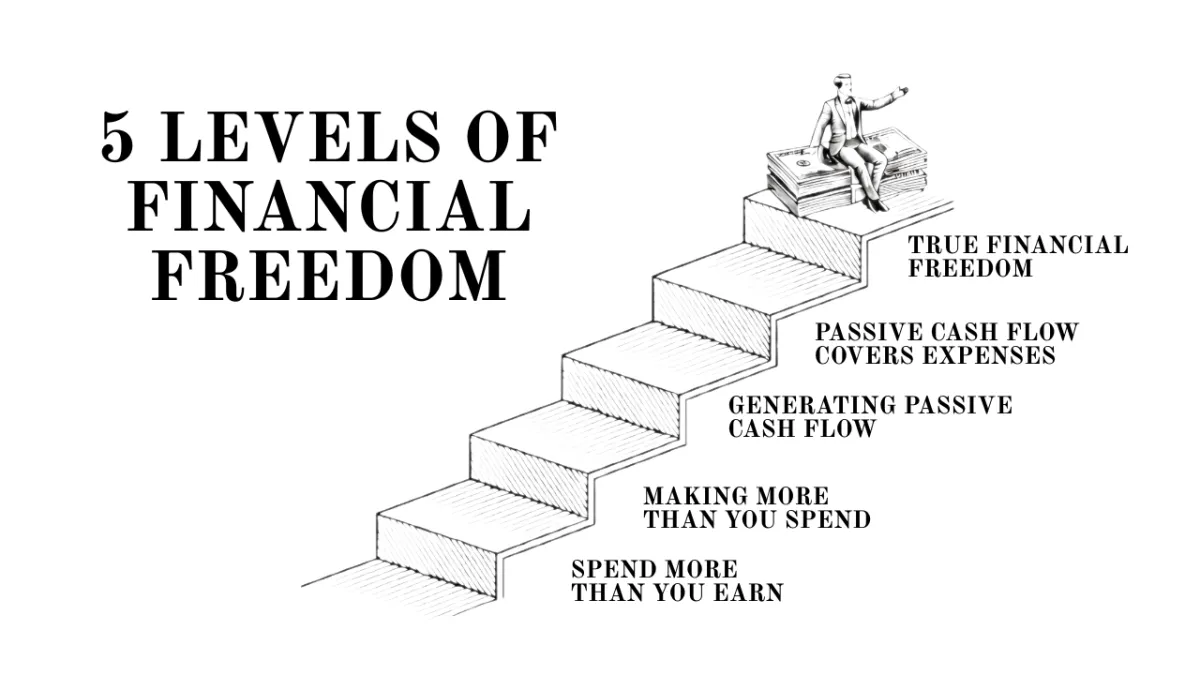 5 LEVELS OF FINANCIAL FREEDOM

TRUE FINANCIAL FREEDOM

PASSIVE CASH FLOW COVERS EXPENSES

GENERATING PASSIVE CASH FLOW

MAKING MORE THAN YOU SPEND

SPEND MORE THAN YOU EARN